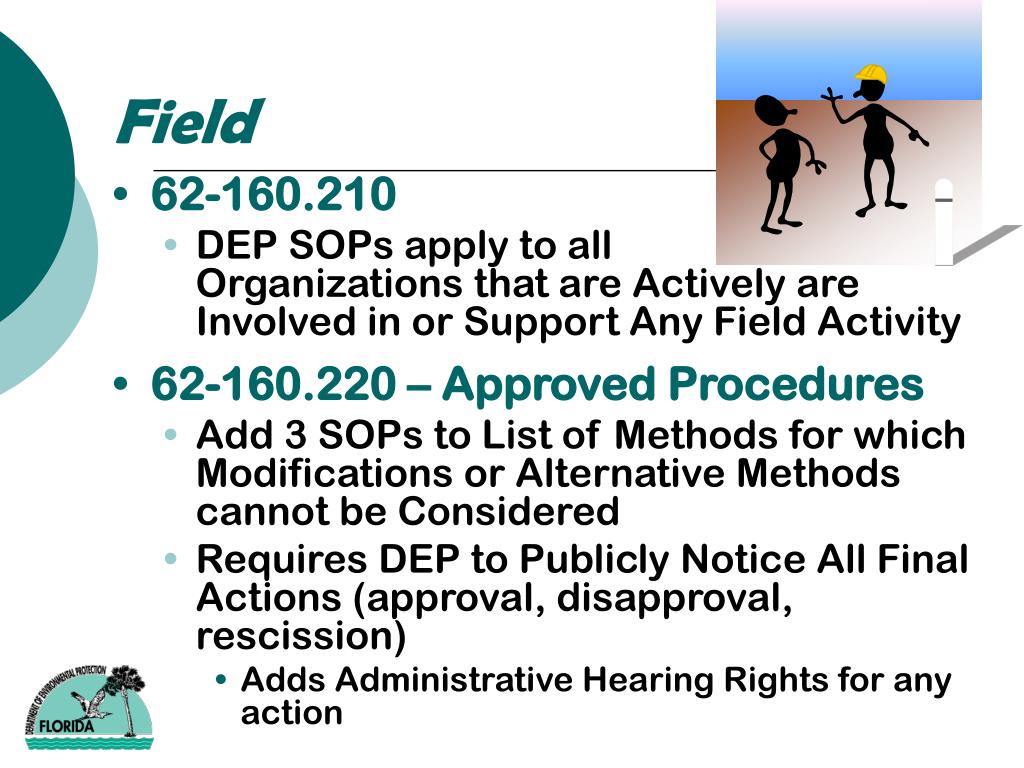 Field

• 62-160.210
  • DEP SOPs apply to all Organizations that are Actively are Involved in or Support Any Field Activity

• 62-160.220 – Approved Procedures
  • Add 3 SOPs to List of Methods for which Modifications or Alternative Methods cannot be Considered
  • Requires DEP to Publicly Notice All Final Actions (approval, disapproval, rescission)
    • Adds Administrative Hearing Rights for any action

DEPARTMENT OF ENVIRONMENTAL PROTECTION
FLORIDA